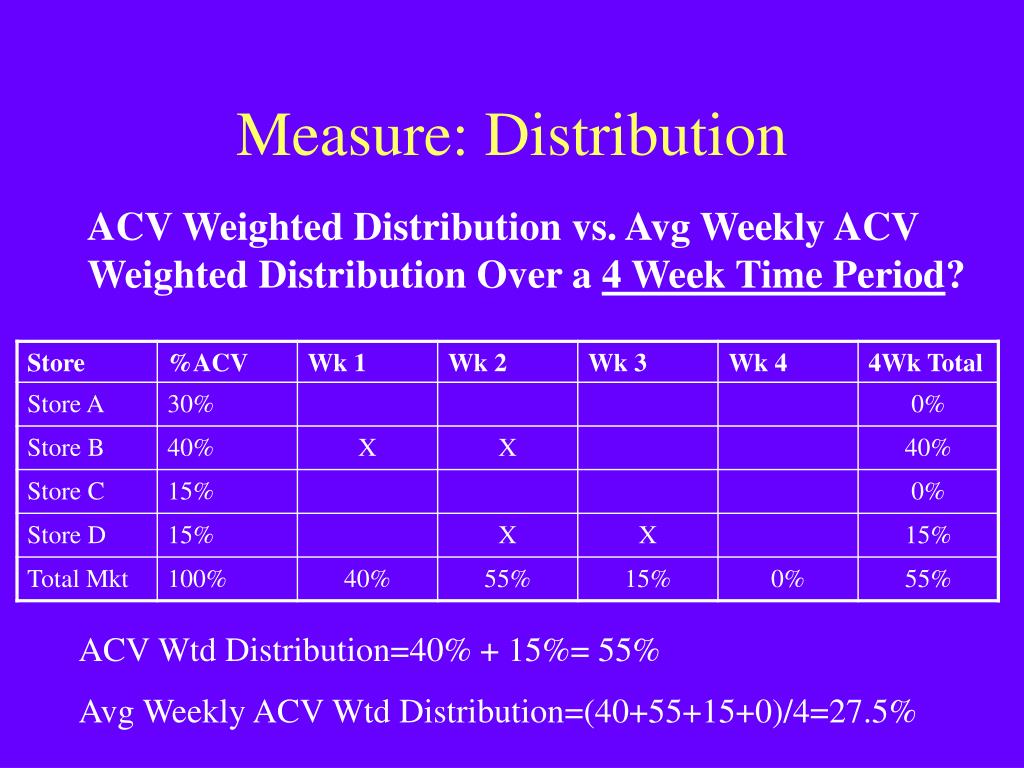 Measure: Distribution

ACV Weighted Distribution vs. Avg Weekly ACV Weighted Distribution Over a 4 Week Time Period?

| Store | %ACV | Wk 1 | Wk 2 | Wk 3 | Wk 4 | 4Wk Total |
|---|---|---|---|---|---|---|
| Store A | 30% | | | | | 0% |
| Store B | 40% | X | X | | | 40% |
| Store C | 15% | | | | | 0% |
| Store D | 15% | | X | X | | 15% |
| Total Mkt | 100% | 40% | 55% | 15% | 0% | 55% |

ACV Wtd Distribution=40% + 15%= 55%

Avg Weekly ACV Wtd Distribution=(40+55+15+0)/4=27.5%